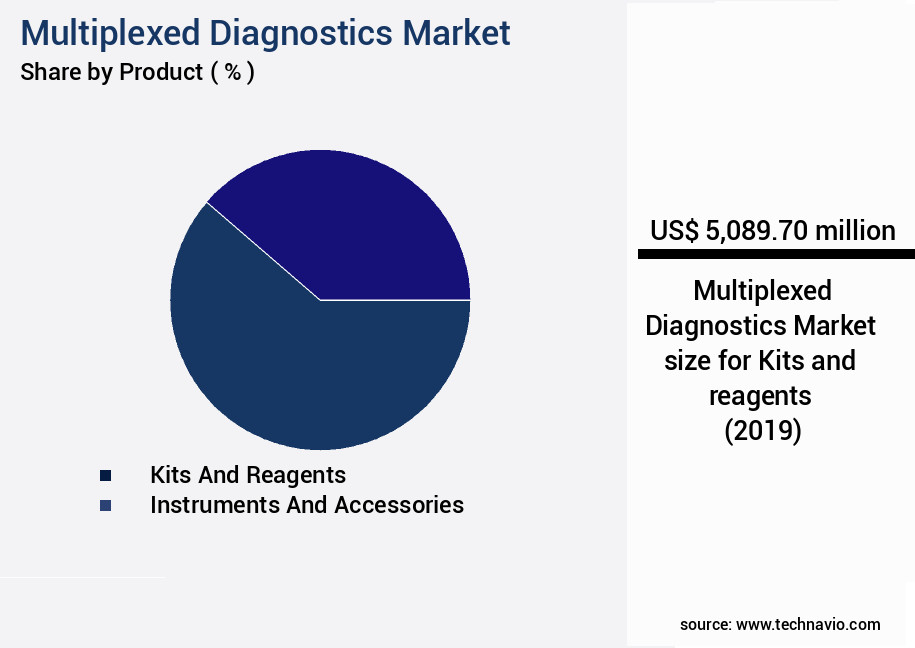 Multiplexed Diagnostics Market
Share by Product ( % )

Kits And Reagents
Instruments And Accessories

US$ 5,089.70 million

Multiplexed Diagnostics Market size for Kits and reagents (2019)

source: www.technavio.com